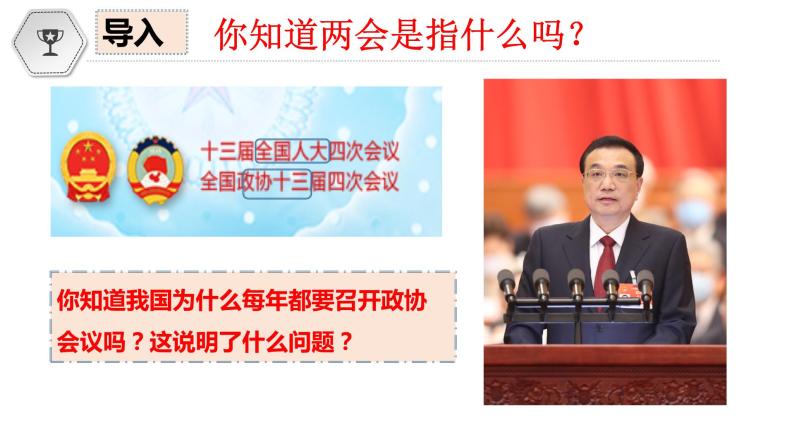 导入

你知道两会是指什么吗？

十三届全国人大四次会议
全国政协十三届四次会议

你知道我国为什么每年都要召开政协会议吗？这说明了什么问题？